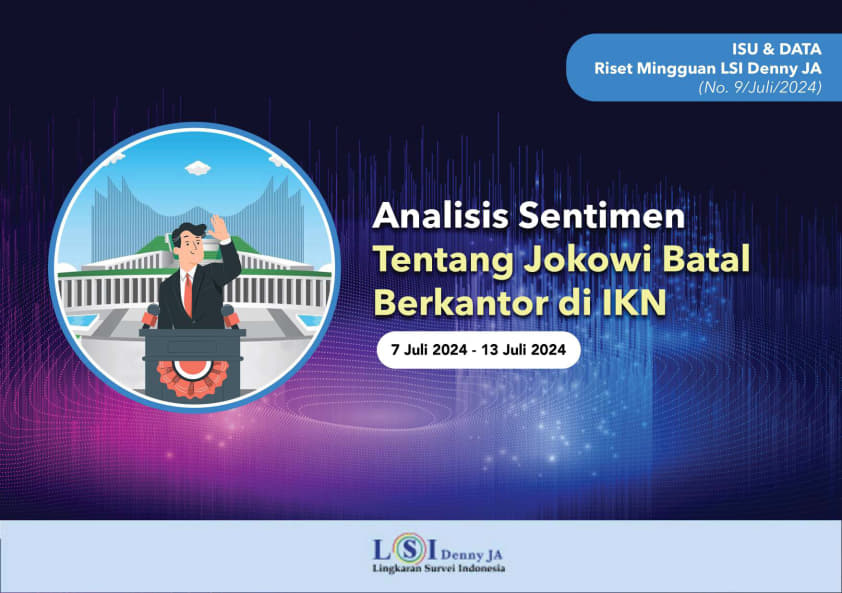 ISU & DATA
Riset Mingguan LSI Denny JA
(No. 9/Juli/2024)

Analisis Sentimen
Tentang Jokowi Batal Berkantor di IKN

7 Juli 2024 - 13 Juli 2024

LSI Denny JA
Lingkaran Survei Indonesia